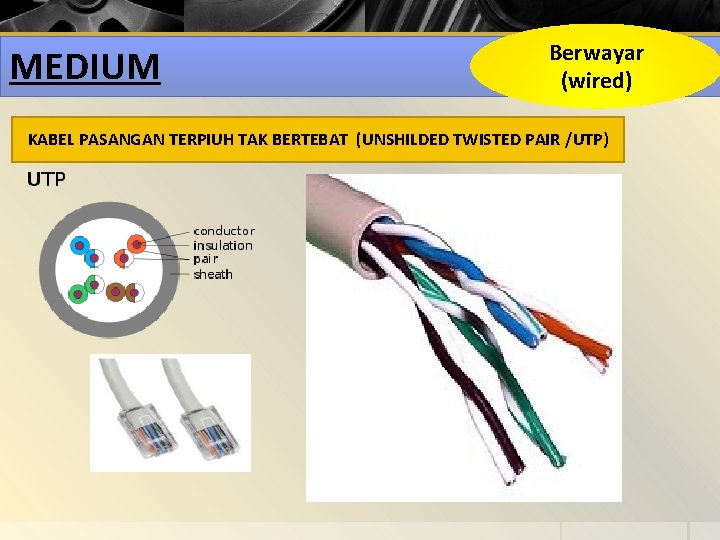 MEDIUM

Berwayar (wired)

KABEL PASANGAN TERPIUH TAK BERTEBAT (UNSHILDED TWISTED PAIR /UTP)

UTP

conductor
insulation
pair
sheath